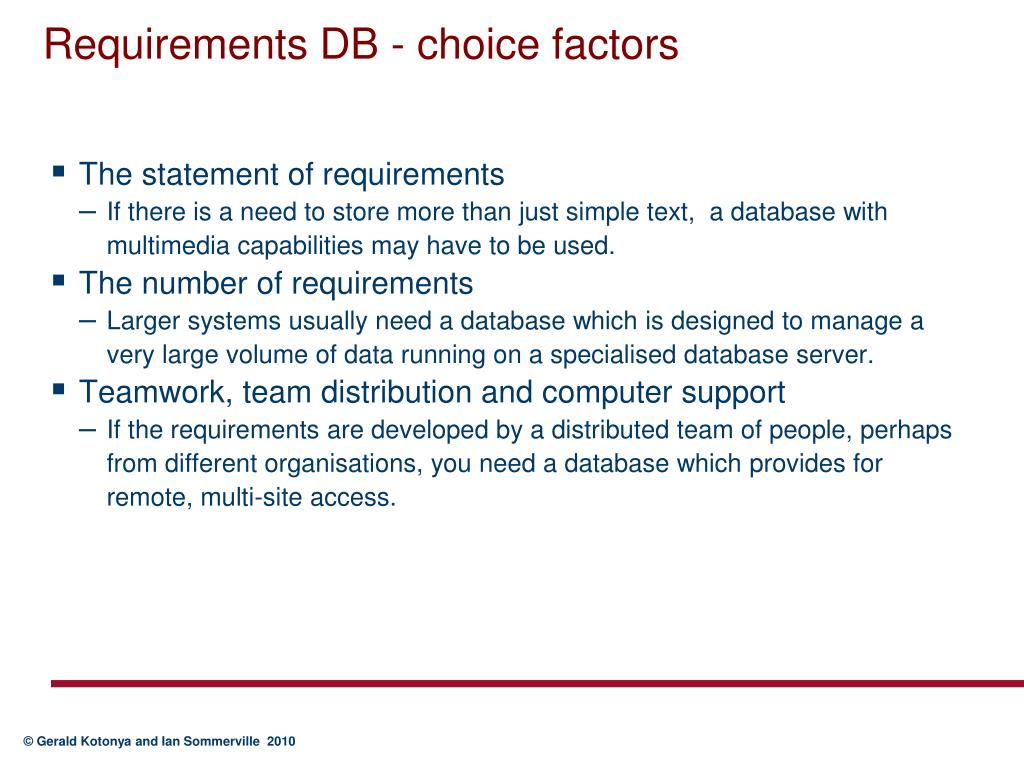 Requirements DB - choice factors

▪ The statement of requirements
– If there is a need to store more than just simple text, a database with multimedia capabilities may have to be used.

▪ The number of requirements
– Larger systems usually need a database which is designed to manage a very large volume of data running on a specialised database server.

▪ Teamwork, team distribution and computer support
– If the requirements are developed by a distributed team of people, perhaps from different organisations, you need a database which provides for remote, multi-site access.

© Gerald Kotonya and Ian Sommerville 2010